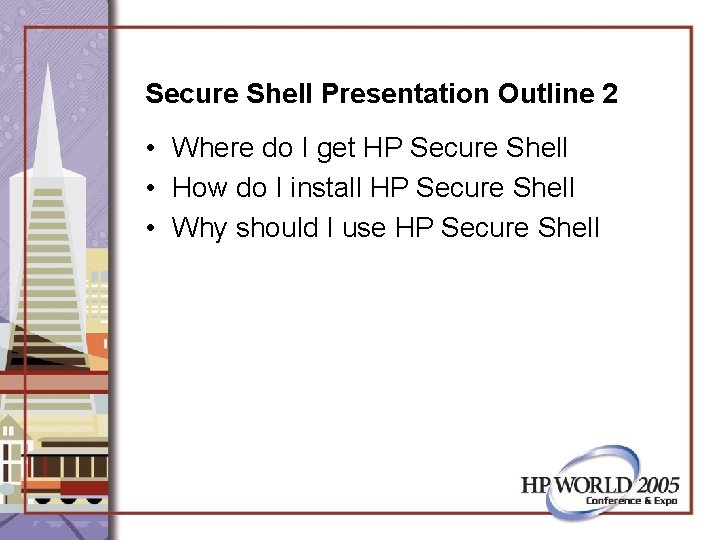 Secure Shell Presentation Outline 2

• Where do I get HP Secure Shell
• How do I install HP Secure Shell
• Why should I use HP Secure Shell

HP WORLD 2005
Conference & Expo